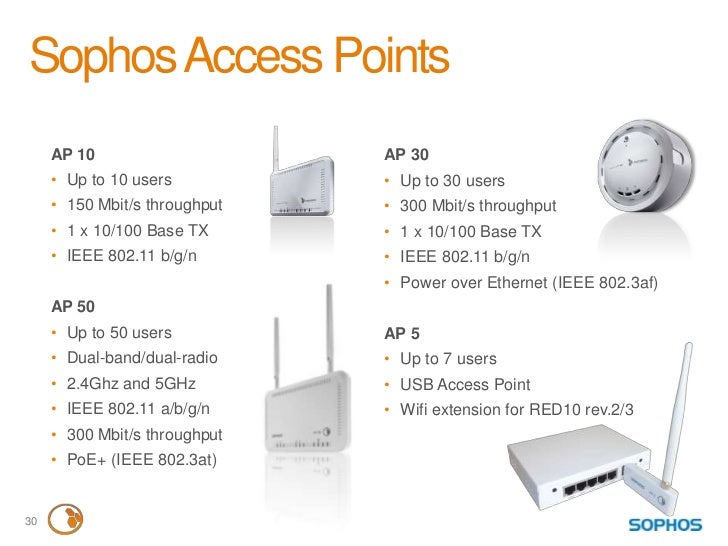 Sophos Access Points

AP 10
• Up to 10 users
• 150 Mbit/s throughput
• 1 x 10/100 Base TX
• IEEE 802.11 b/g/n

AP 50
• Up to 50 users
• Dual-band/dual-radio
• 2.4Ghz and 5GHz
• IEEE 802.11 a/b/g/n
• 300 Mbit/s throughput
• PoE+ (IEEE 802.3at)

AP 30
• Up to 30 users
• 300 Mbit/s throughput
• 1 x 10/100 Base TX
• IEEE 802.11 b/g/n
• Power over Ethernet (IEEE 802.3af)

AP 5
• Up to 7 users
• USB Access Point
• Wifi extension for RED10 rev.2/3

30

SOPHOS